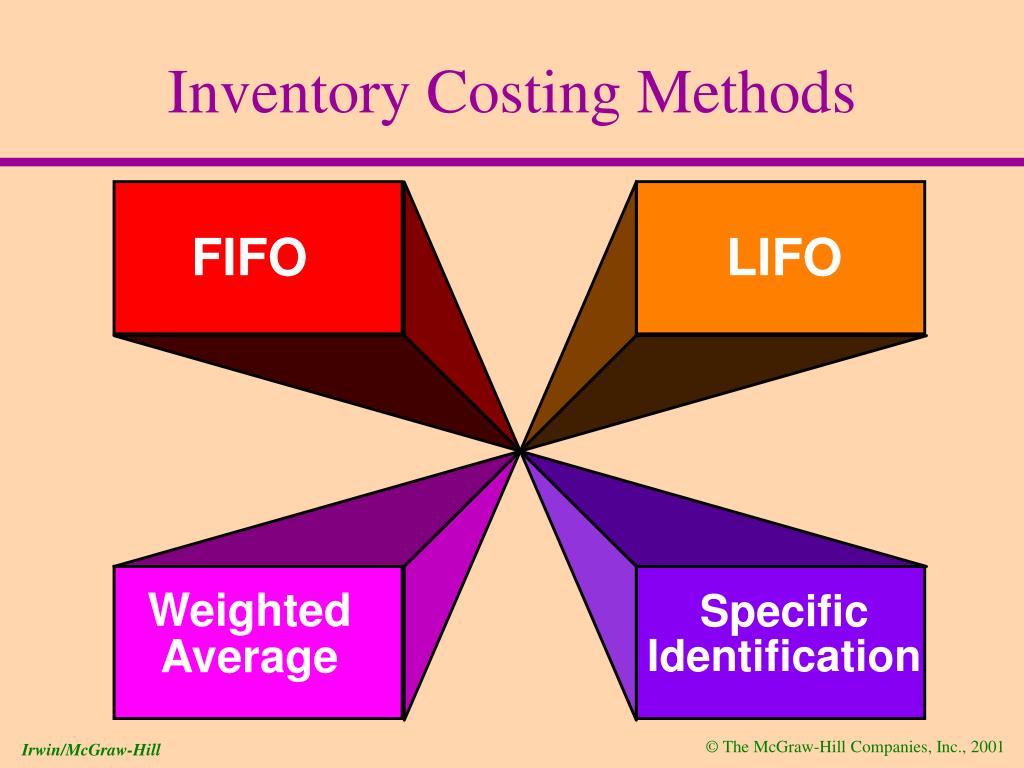 Inventory Costing Methods

FIFO

LIFO

Weighted Average

Specific Identification

Irwin/McGraw-Hill

© The McGraw-Hill Companies, Inc., 2001